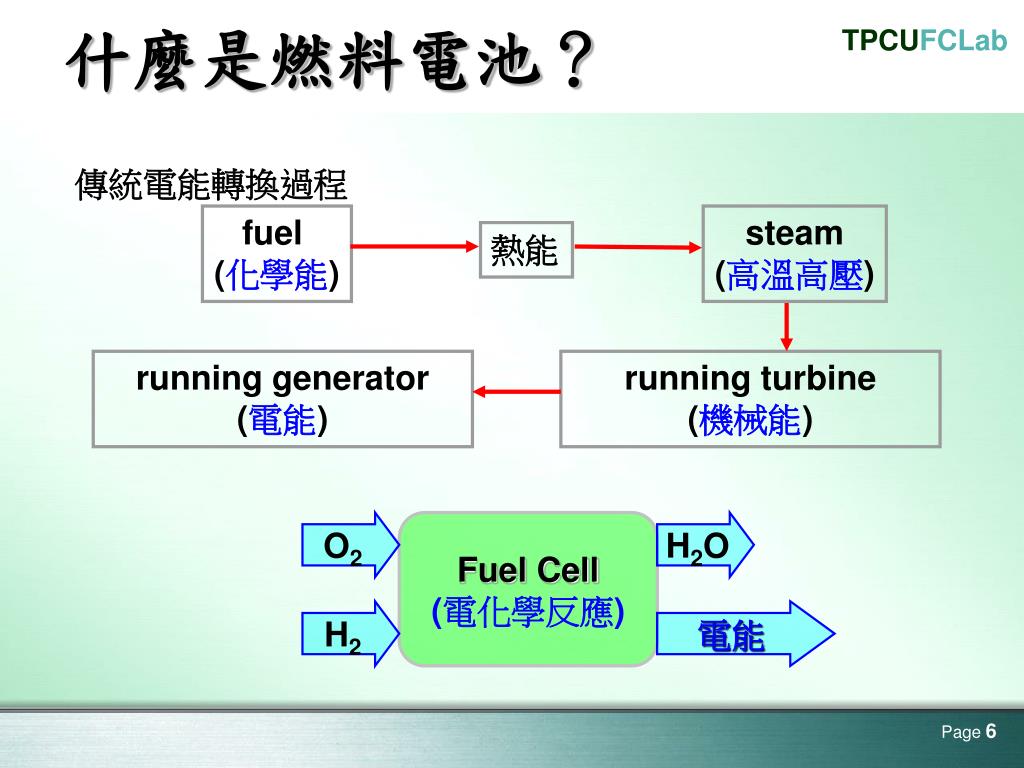 什麼是燃料電池？

TPCUFCLab

傳統電能轉換過程

fuel
(化學能)

熱能

steam
(高溫高壓)

running turbine
(機械能)

running generator
(電能)

$O_2$

$H_2$

Fuel Cell
(電化學反應)

$H_2O$

電能

Page 6